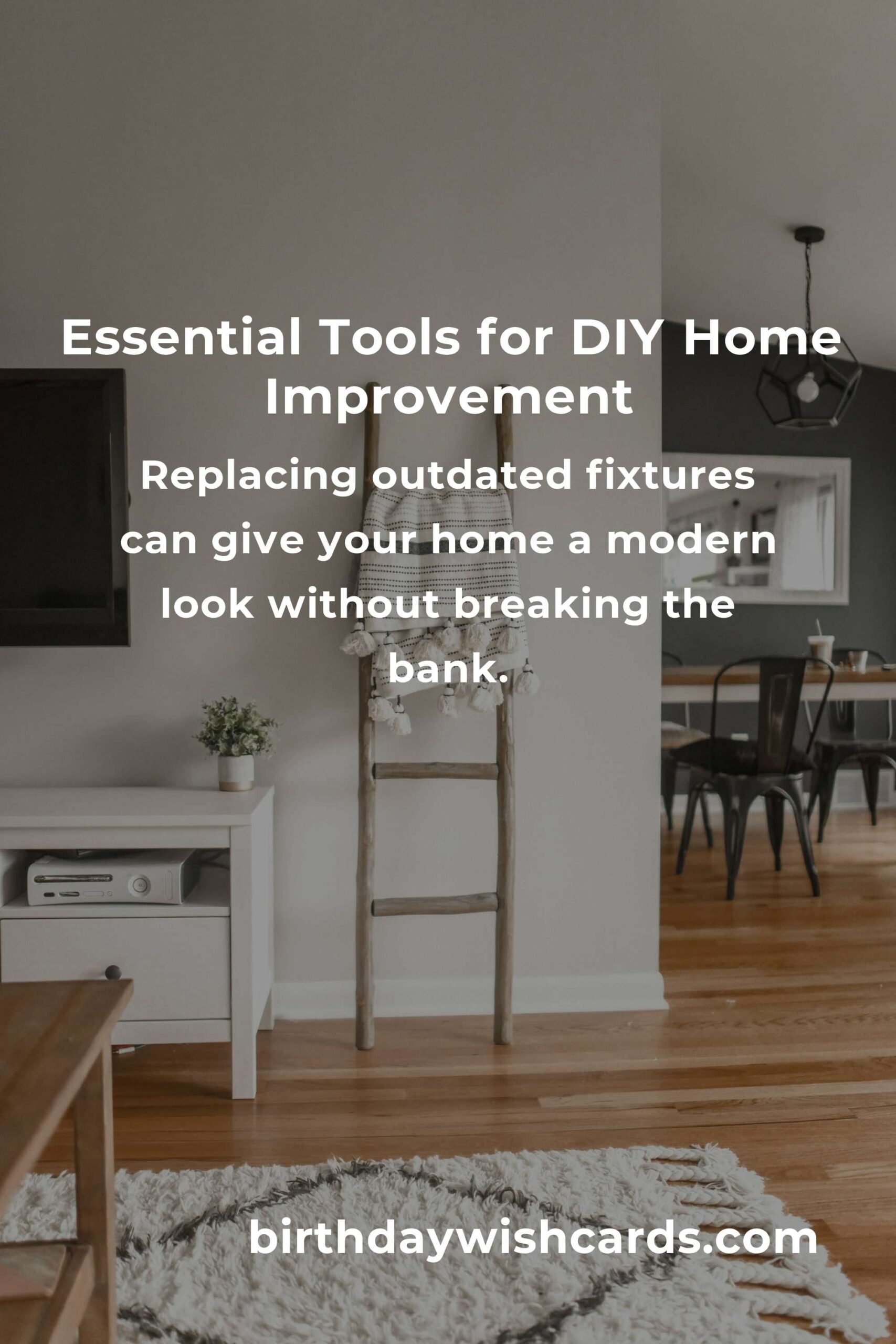 Essential Tools for DIY Home Improvement

Replacing outdated fixtures can give your home a modern look without breaking the bank.

birthdaywishcards.com